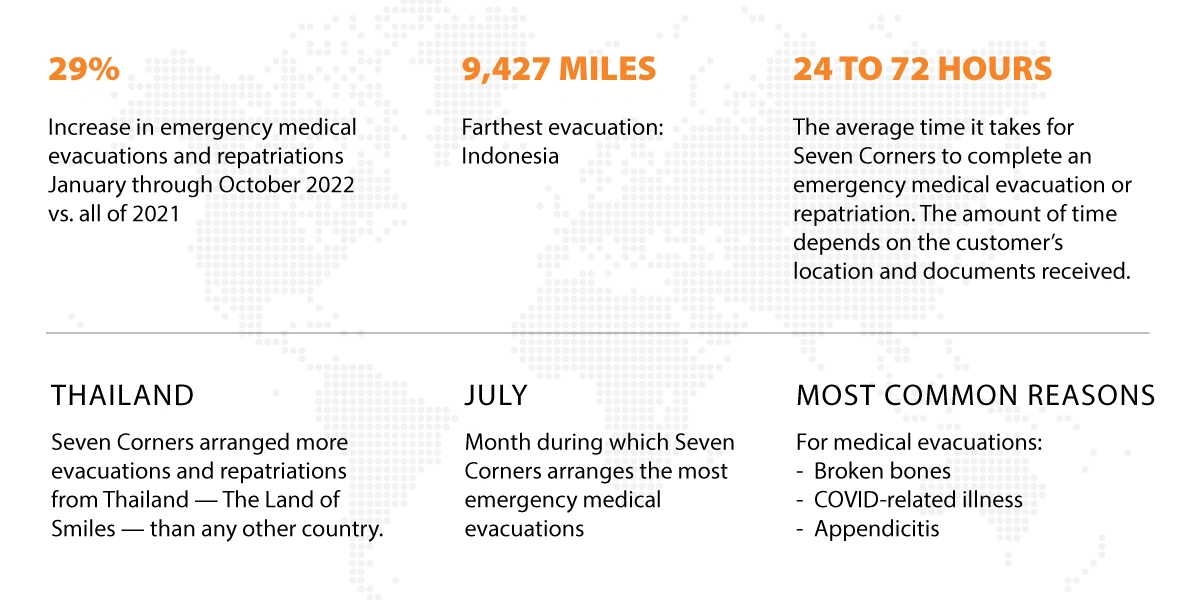 29%

Increase in emergency medical evacuations and repatriations January through October 2022 vs. all of 2021

9,427 MILES

Farthest evacuation: Indonesia

24 TO 72 HOURS

The average time it takes for Seven Corners to complete an emergency medical evacuation or repatriation. The amount of time depends on the customer's location and documents received.

THAILAND

Seven Corners arranged more evacuations and repatriations from Thailand — The Land of Smiles — than any other country.

JULY

Month during which Seven Corners arranges the most emergency medical evacuations

MOST COMMON REASONS

For medical evacuations:
- Broken bones
- COVID-related illness
- Appendicitis